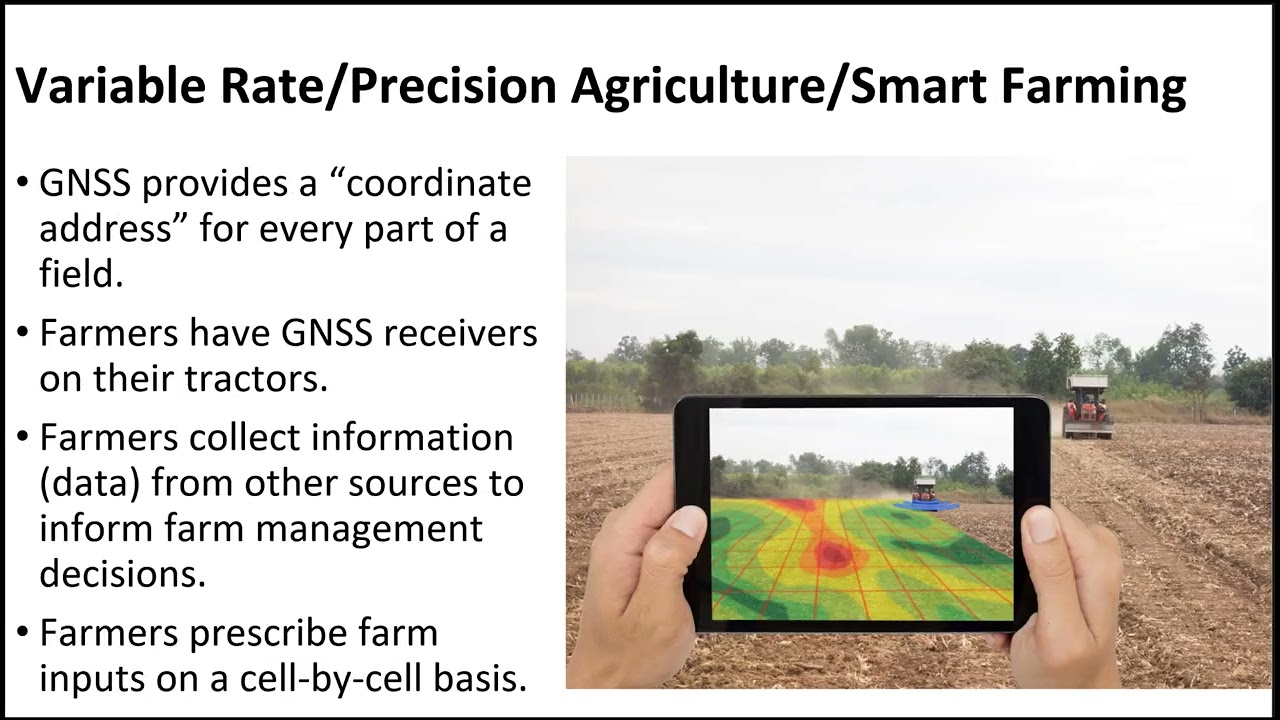 Variable Rate/Precision Agriculture/Smart Farming

• GNSS provides a “coordinate address” for every part of a field.

• Farmers have GNSS receivers on their tractors.

• Farmers collect information (data) from other sources to inform farm management decisions.

• Farmers prescribe farm inputs on a cell-by-cell basis.